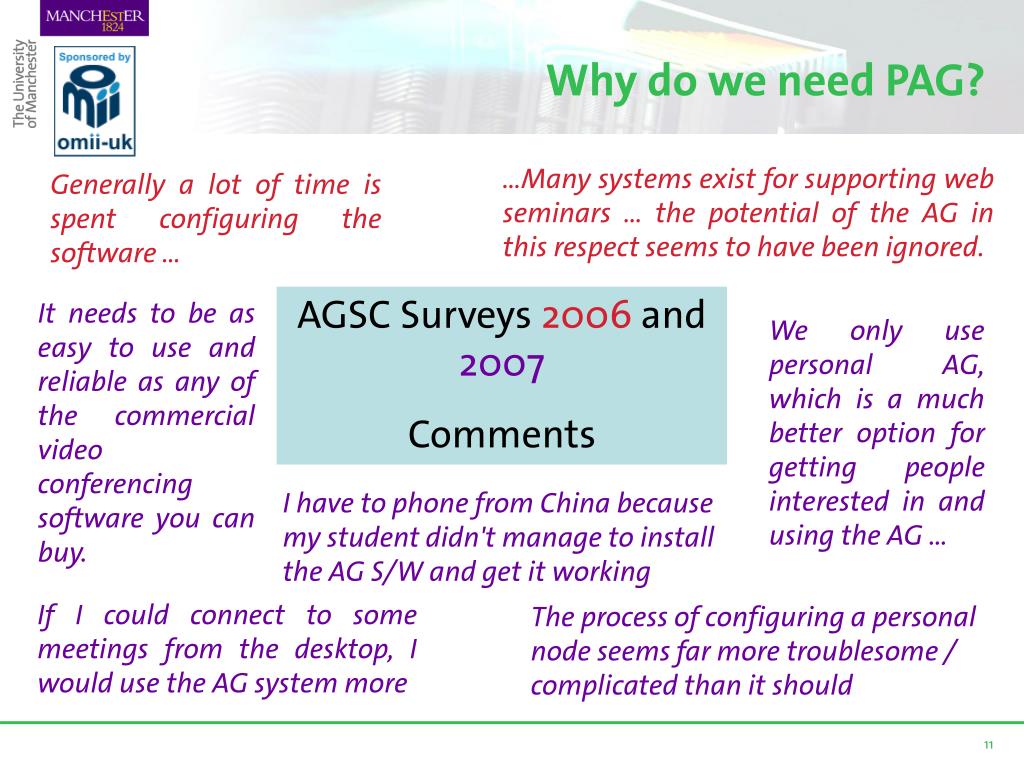 MANCHESTER 1824

The University of Manchester

Sponsored by

omii-uk

Why do we need PAG?

Generally a lot of time is spent configuring the software ...

...Many systems exist for supporting web seminars ... the potential of the AG in this respect seems to have been ignored.

It needs to be as easy to use and reliable as any of the commercial video conferencing software you can buy.

AGSC Surveys 2006 and 2007

Comments

We only use personal AG, which is a much better option for getting people interested in and using the AG ...

I have to phone from China because my student didn't manage to install the AG S/W and get it working

If I could connect to some meetings from the desktop, I would use the AG system more

The process of configuring a personal node seems far more troublesome / complicated than it should

11